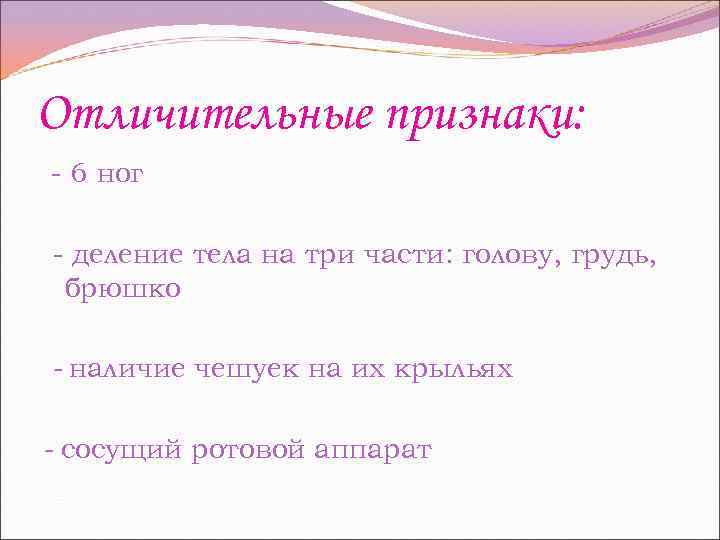 Отличительные признаки:

- 6 ног

- деление тела на три части: голову, грудь, брюшко

- наличие чешуек на их крыльях

- сосущий ротовой аппарат